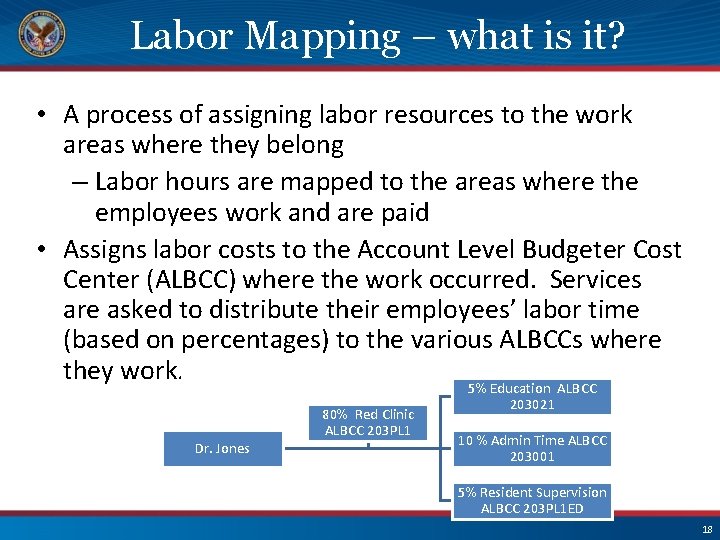 Labor Mapping – what is it?

• A process of assigning labor resources to the work areas where they belong

– Labor hours are mapped to the areas where the employees work and are paid

• Assigns labor costs to the Account Level Budgeter Cost Center (ALBCC) where the work occurred. Services are asked to distribute their employees' labor time (based on percentages) to the various ALBCCs where they work.

Dr. Jones

80% Red Clinic ALBCC 203PL1

5% Education ALBCC 203021

10 % Admin Time ALBCC 203001

5% Resident Supervision ALBCC 203PL1ED

18